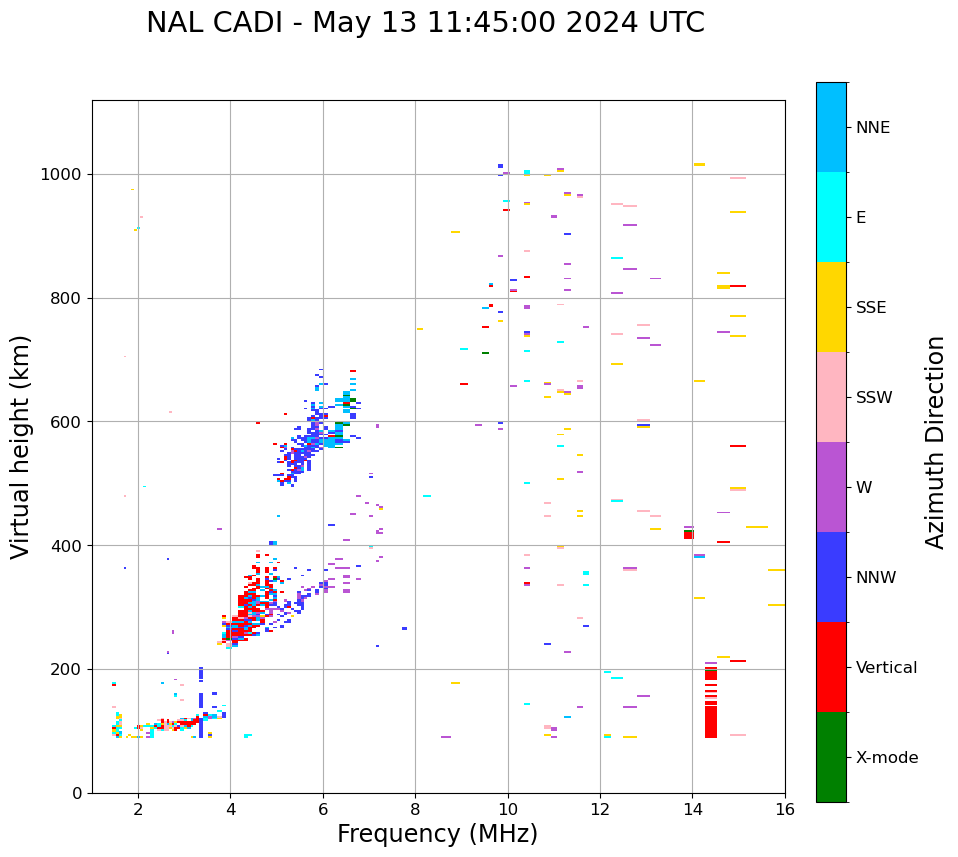 NAL CADI - May 13 11:45:00 2024 UTC

Virtual height (km)

1000
800
600
400
200
0

2
4
6
8
10
12
14
16

Frequency (MHz)

NNE
E
SSE
SSW
W
NNW
Vertical
X-mode

Azimuth Direction